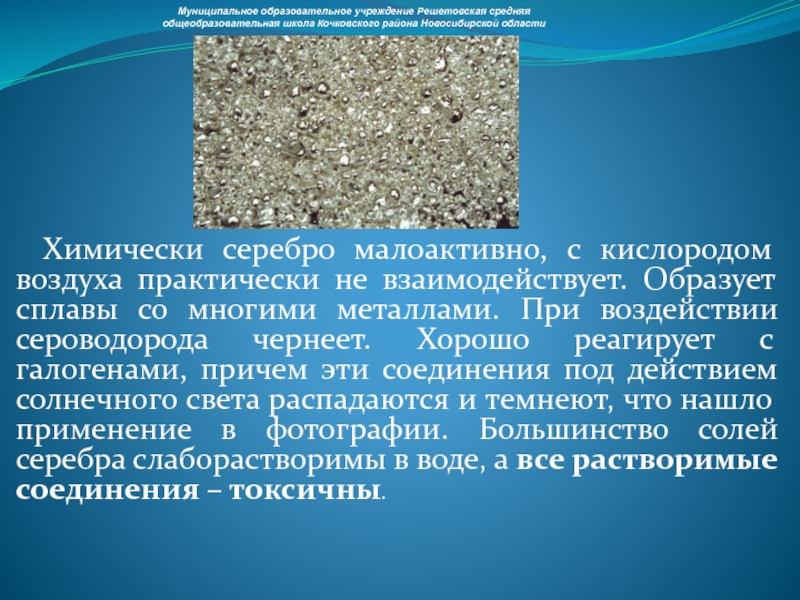 Муниципальное образовательное учреждение Решетовская средняя общеобразовательная школа Кочковского района Новосибирской области

Химически серебро малоактивно, с кислородом воздуха практически не взаимодействует. Образует сплавы со многими металлами. При воздействии сероводорода чернеет. Хорошо реагирует с галогенами, причем эти соединения под действием солнечного света распадаются и темнеют, что нашло применение в фотографии. Большинство солей серебра слаборастворимы в воде, а все растворимые соединения – токсичны.